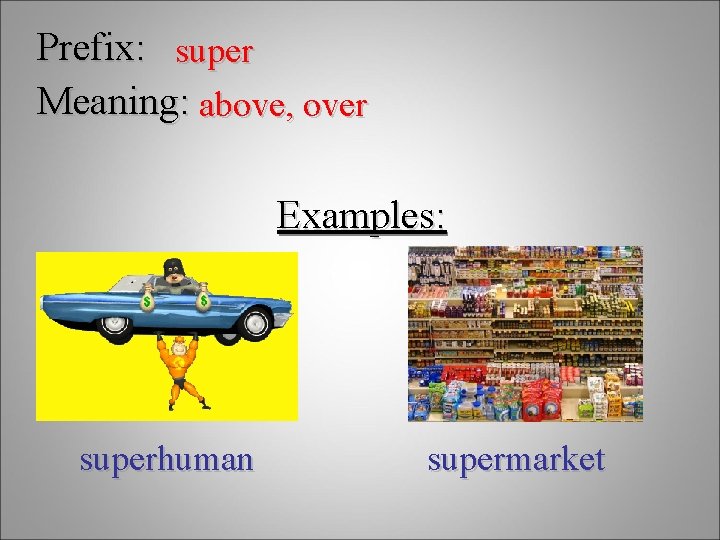 Prefix: super
Meaning: above, over

Examples:

$

$

superhuman

supermarket